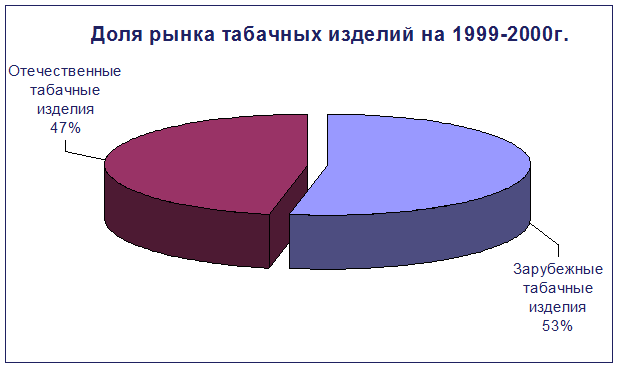 Доля рынка табачных изделий на 1999-2000г.

Отечественные табачные изделия 47%

Зарубежные табачные изделия 53%